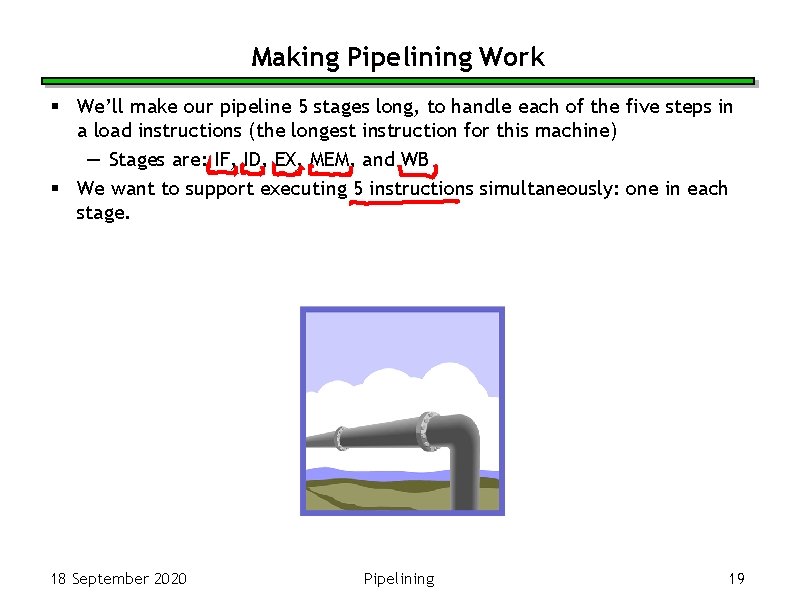 Making Pipelining Work

▪ We'll make our pipeline 5 stages long, to handle each of the five steps in a load instructions (the longest instruction for this machine)

— Stages are: IF, ID, EX, MEM, and WB

▪ We want to support executing 5 instructions simultaneously: one in each stage.

18 September 2020

Pipelining

19